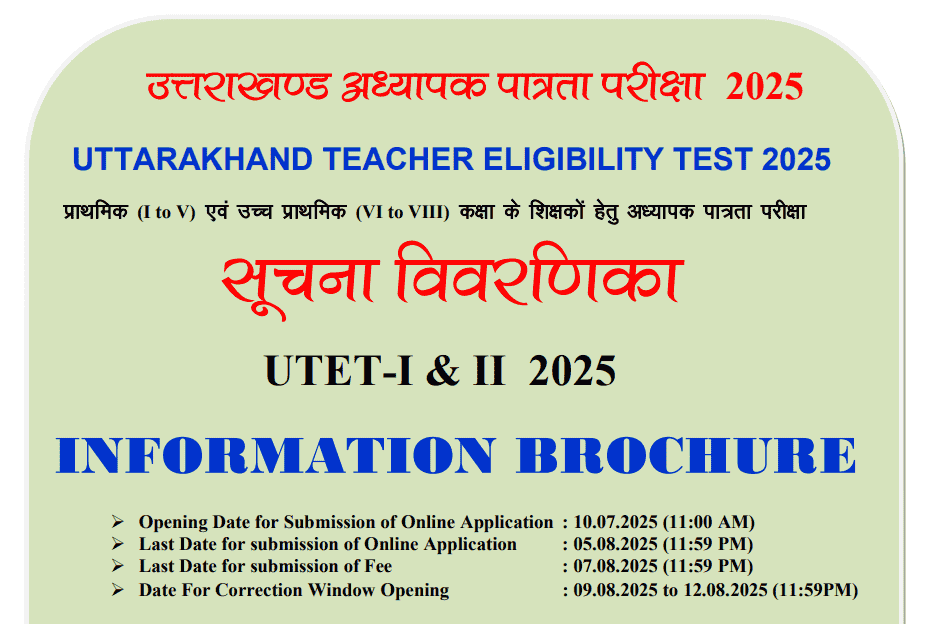 उत्तराखण्ड अध्यापक पात्रता परीक्षा 2025

UTTARAKHAND TEACHER ELIGIBILITY TEST 2025

प्राथमिक (I to V) एवं उच्च प्राथमिक (VI to VIII) कक्षा के शिक्षकों हेतु अध्यापक पात्रता परीक्षा

सूचना विवरणिका

UTET-I & II 2025

INFORMATION BROCHURE

➢ Opening Date for Submission of Online Application : 10.07.2025 (11:00 AM)
➢ Last Date for submission of Online Application : 05.08.2025 (11:59 PM)
➢ Last Date for submission of Fee : 07.08.2025 (11:59 PM)
➢ Date For Correction Window Opening : 09.08.2025 to 12.08.2025 (11:59PM)